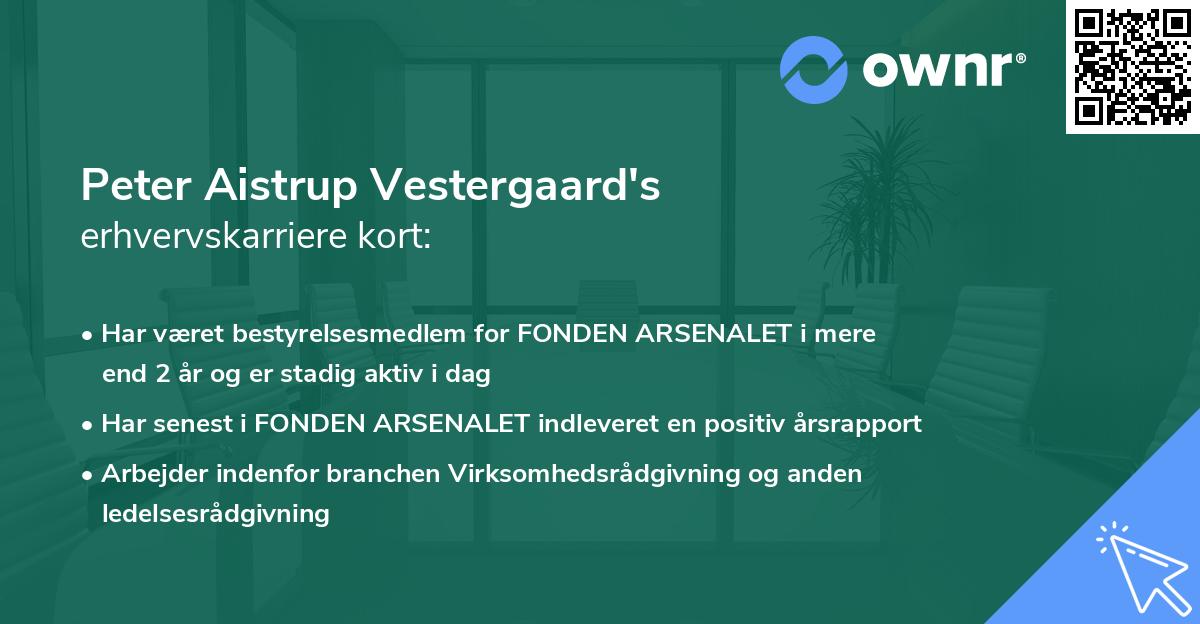 ownr®

Peter Aistrup Vestergaard's
erhvervskarriere kort:

• Har været bestyrelsesmedlem for FONDEN ARSENALET i mere end 2 år og er stadig aktiv i dag
• Har senest i FONDEN ARSENALET indleveret en positiv årsrapport
• Arbejder indenfor branchen Virksomhedsrådgivning og anden ledelsesrådgivning